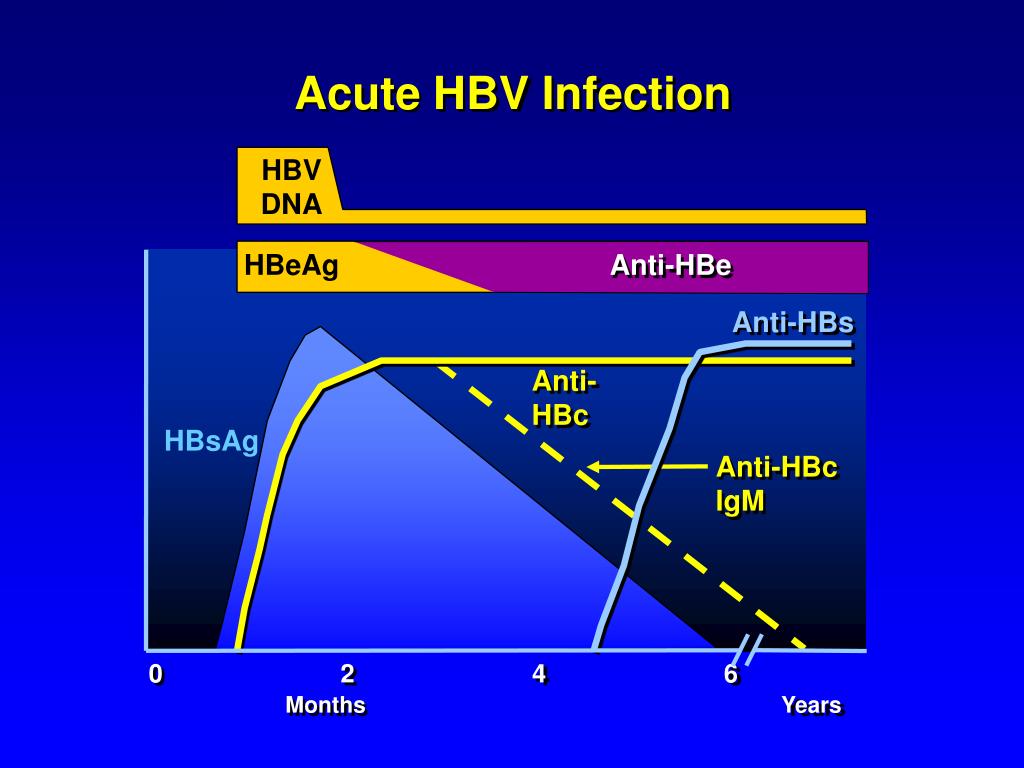 Acute HBV Infection

HBV DNA

HBeAg

Anti-HBe

Anti-HBs

Anti-HBc

HBsAg

Anti-HBc IgM

0

2

4

6

Months

Years